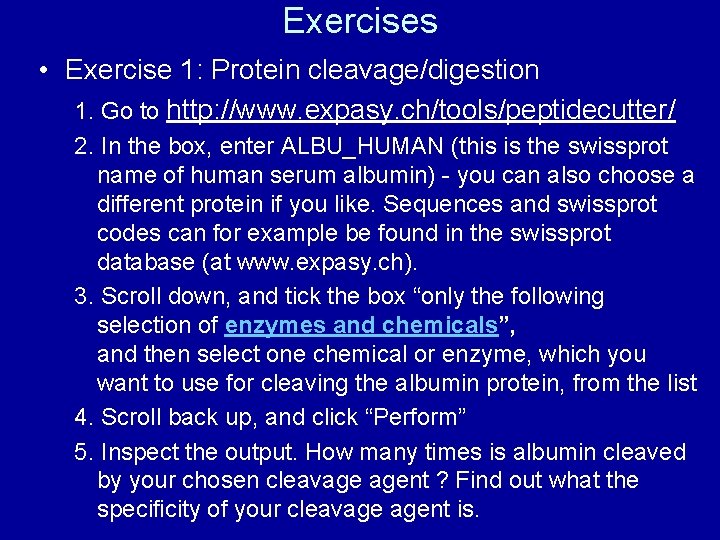 Exercises

• Exercise 1: Protein cleavage/digestion

1. Go to http://www.expasy.ch/tools/peptidecutter/

2. In the box, enter ALBU_HUMAN (this is the swissprot name of human serum albumin) - you can also choose a different protein if you like. Sequences and swissprot codes can for example be found in the swissprot database (at www.expasy.ch).

3. Scroll down, and tick the box “only the following selection of enzymes and chemicals”, and then select one chemical or enzyme, which you want to use for cleaving the albumin protein, from the list

4. Scroll back up, and click “Perform”

5. Inspect the output. How many times is albumin cleaved by your chosen cleavage agent ? Find out what the specificity of your cleavage agent is.